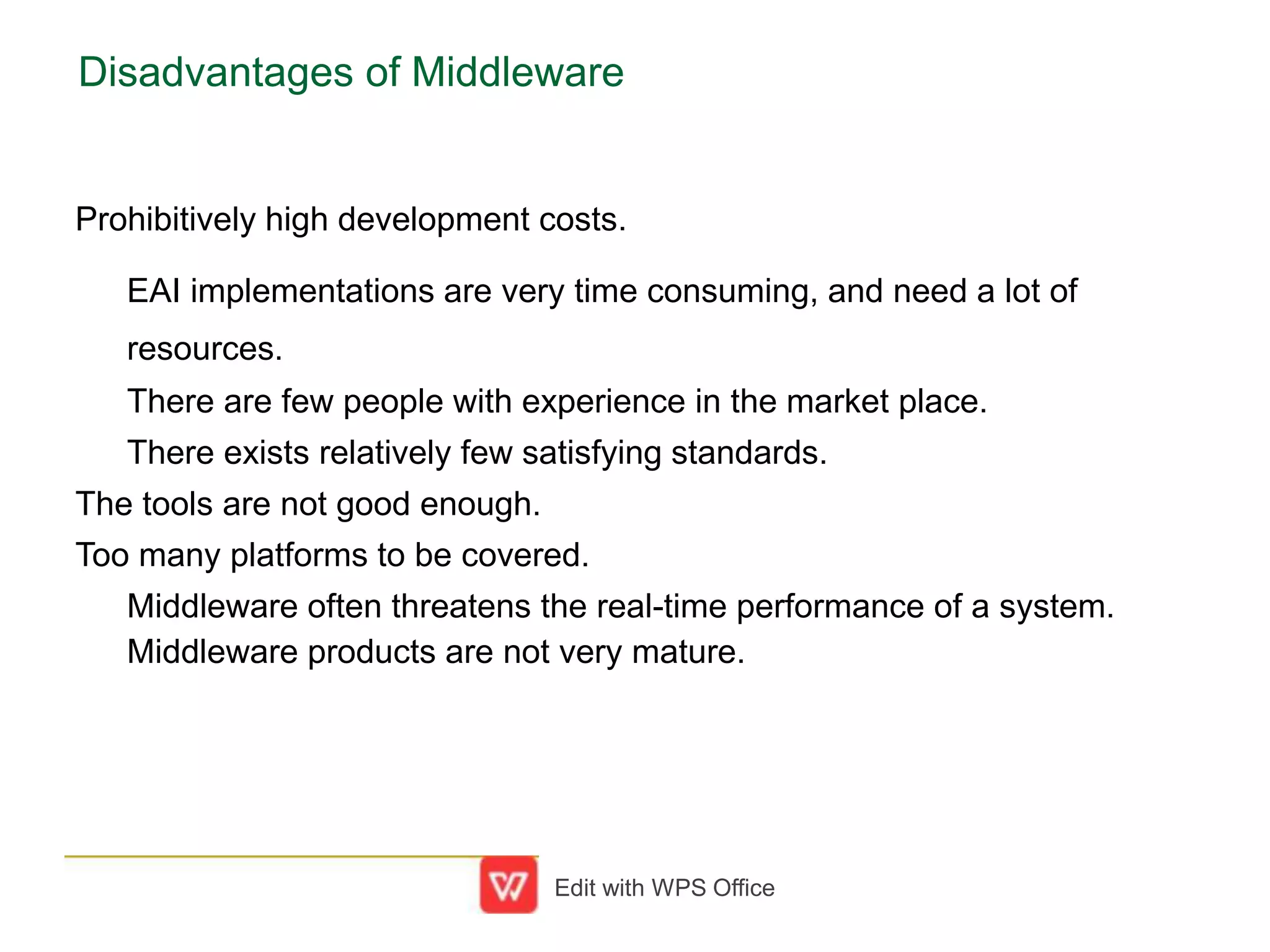 Disadvantages of Middleware

Prohibitively high development costs.

EAI implementations are very time consuming, and need a lot of resources.

There are few people with experience in the market place.

There exists relatively few satisfying standards.

The tools are not good enough.

Too many platforms to be covered.

Middleware often threatens the real-time performance of a system.

Middleware products are not very mature.

Edit with WPS Office